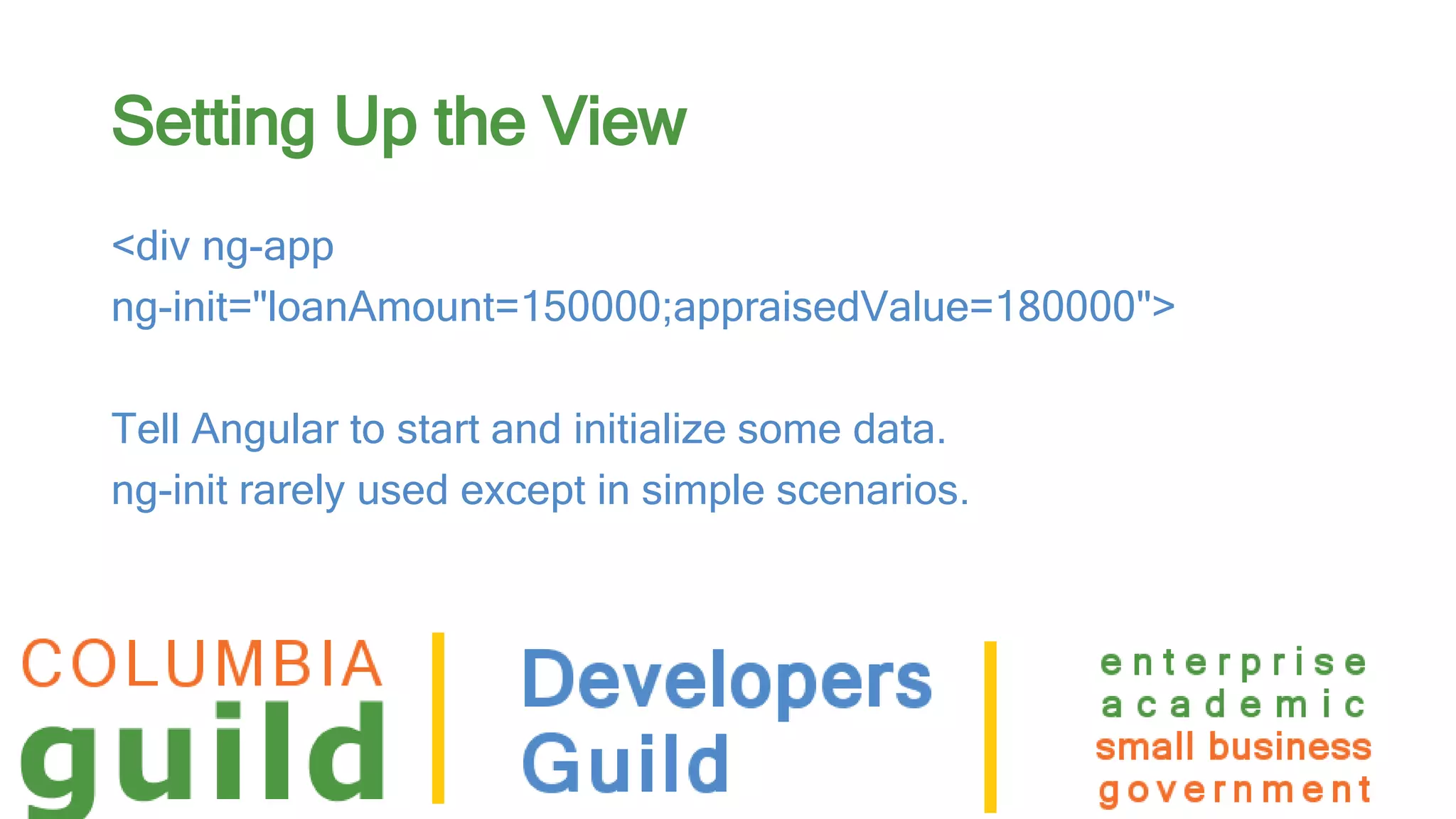 Setting Up the View

<div ng-app
ng-init="loanAmount=150000;appraisedValue=180000">

Tell Angular to start and initialize some data.
ng-init rarely used except in simple scenarios.

COLUMBIA
guild

Developers
Guild

enterprise
academic
small business
government